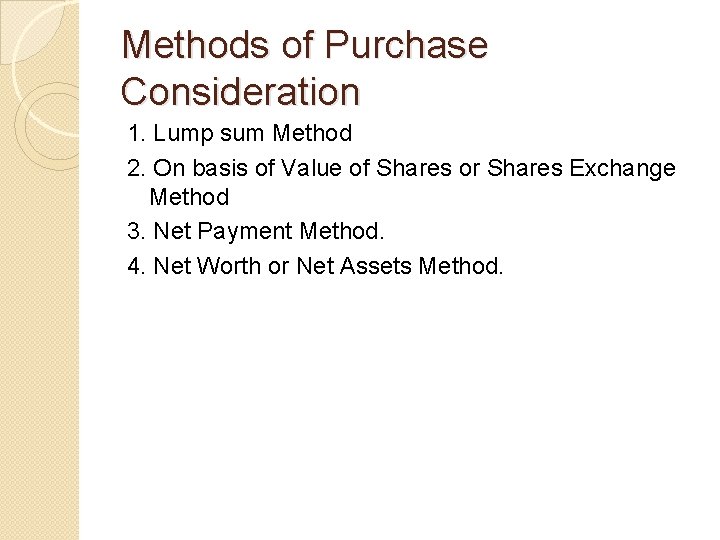 Methods of Purchase Consideration

1. Lump sum Method
2. On basis of Value of Shares or Shares Exchange Method
3. Net Payment Method.
4. Net Worth or Net Assets Method.